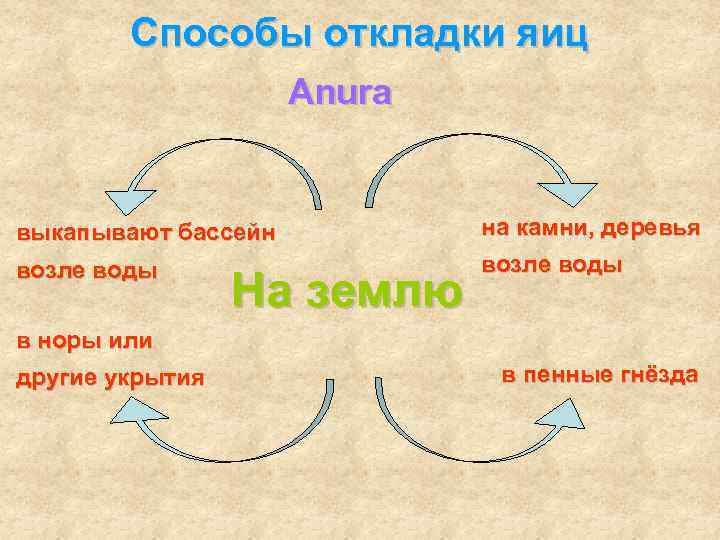 Способы откладки яиц

Anura

выкапывают бассейн возле воды

на камни, деревья возле воды

На землю

в норы или другие укрытия

в пенные гнёзда